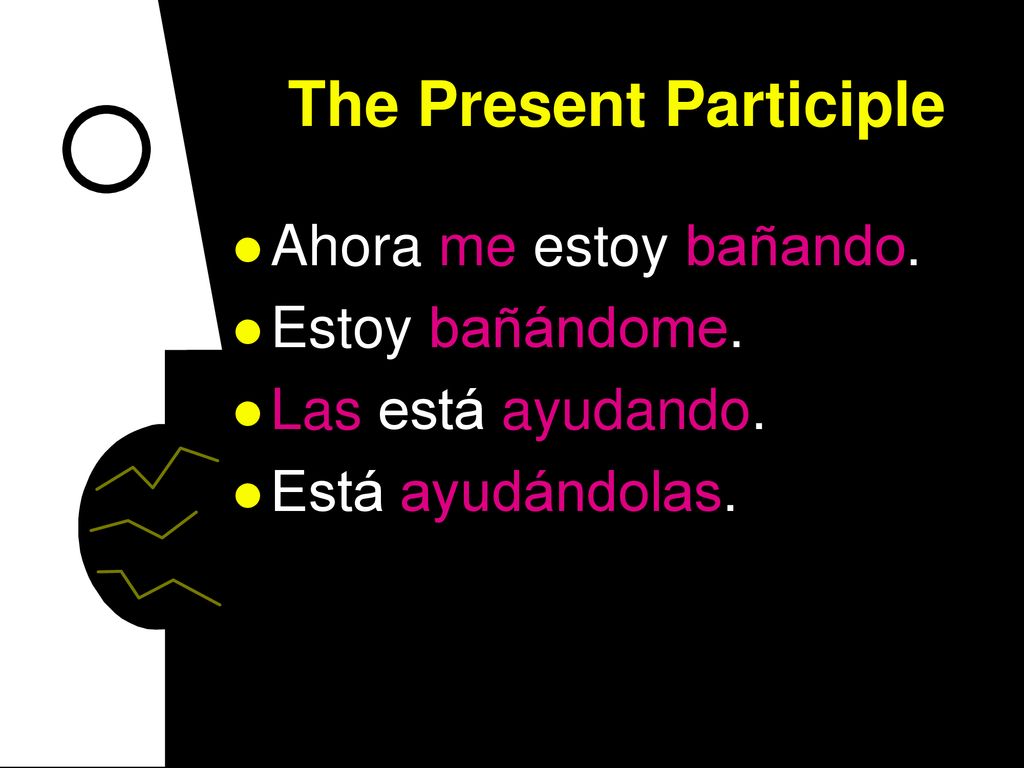 The Present Participle

- Ahora me estoy bañando.
- Estoy bañándome.
- Las está ayudando.
- Está ayudándolas.